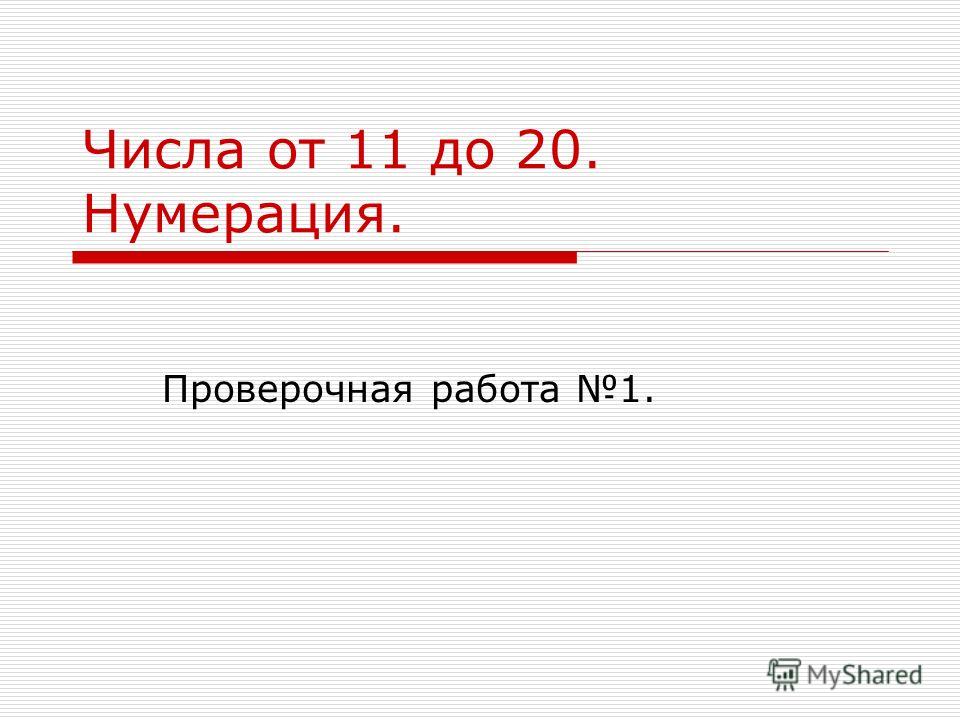 Числа от 11 до 20. Нумерация.

Проверочная работа №1.

MyShared